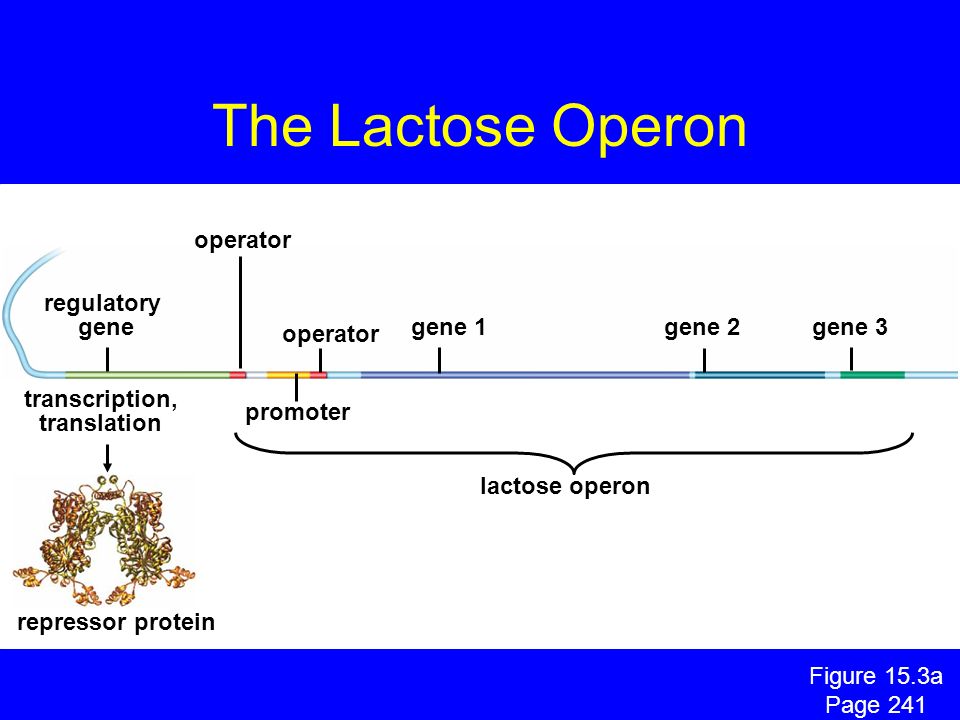 The Lactose Operon

operator

regulatory gene

operator

gene 1

gene 2

gene 3

transcription, translation

promoter

lactose operon

repressor protein

Figure 15.3a
Page 241